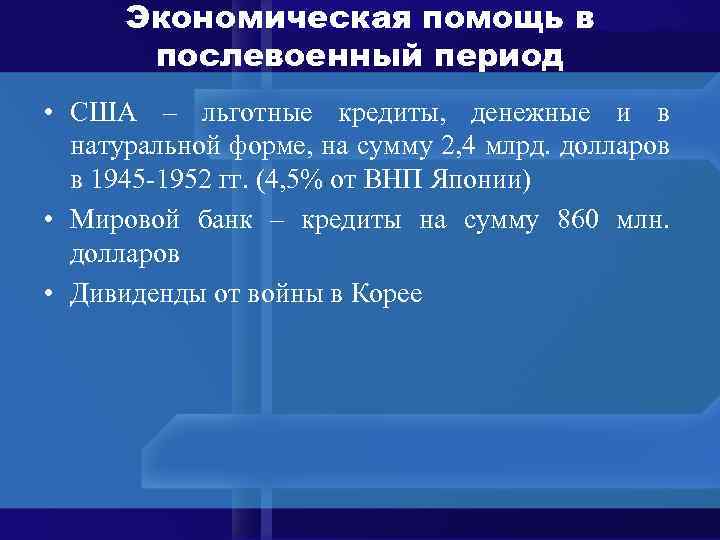 Экономическая помощь в послевоенный период

• США – льготные кредиты, денежные и в натуральной форме, на сумму 2,4 млрд. долларов в 1945-1952 гг. (4,5% от ВНП Японии)
• Мировой банк – кредиты на сумму 860 млн. долларов
• Дивиденды от войны в Корее